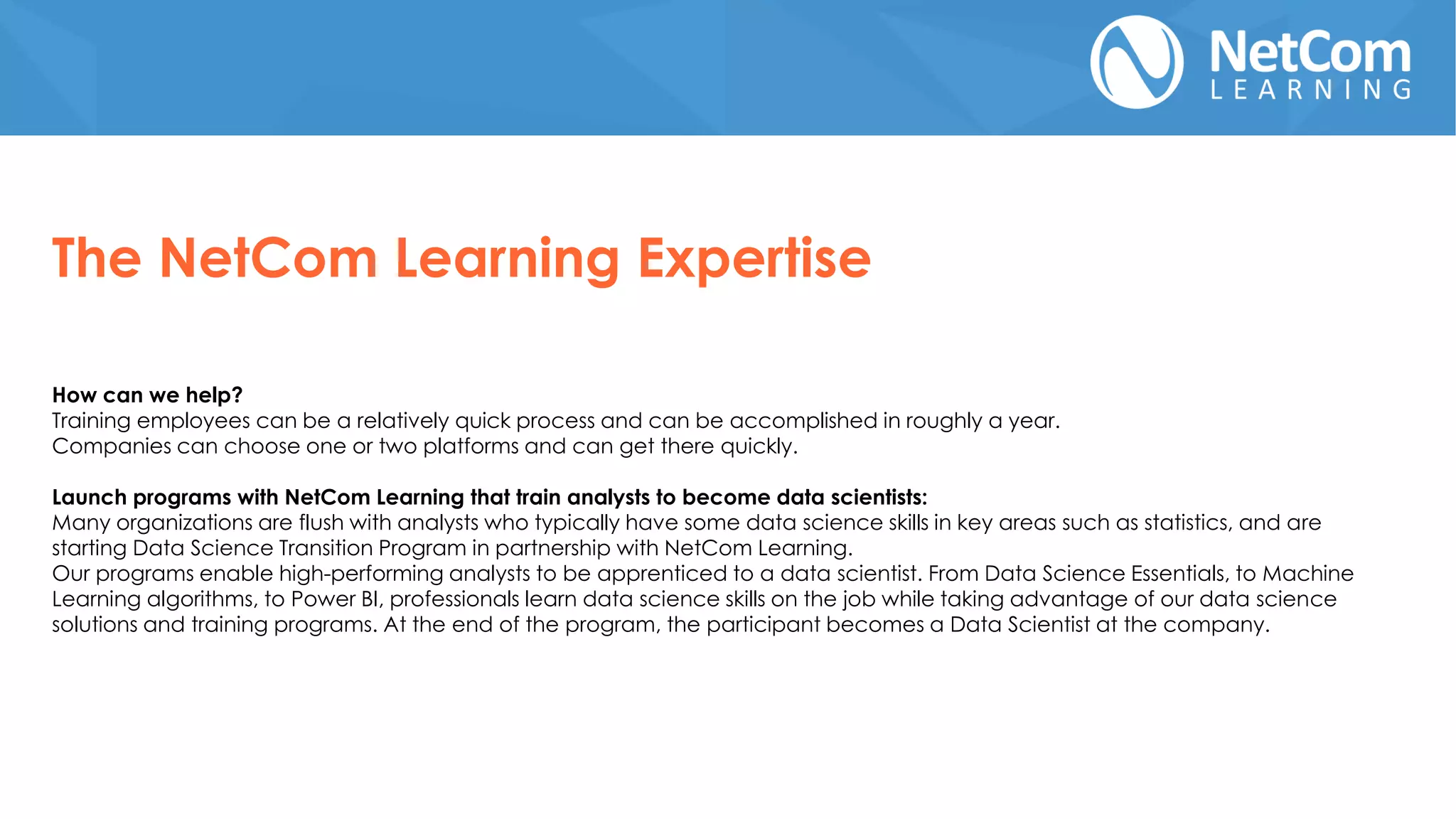 NetCom
LEARNING

The NetCom Learning Expertise

How can we help?
Training employees can be a relatively quick process and can be accomplished in roughly a year.
Companies can choose one or two platforms and can get there quickly.

Launch programs with NetCom Learning that train analysts to become data scientists:
Many organizations are flush with analysts who typically have some data science skills in key areas such as statistics, and are starting Data Science Transition Program in partnership with NetCom Learning.
Our programs enable high-performing analysts to be apprenticed to a data scientist. From Data Science Essentials, to Machine Learning algorithms, to Power BI, professionals learn data science skills on the job while taking advantage of our data science solutions and training programs. At the end of the program, the participant becomes a Data Scientist at the company.